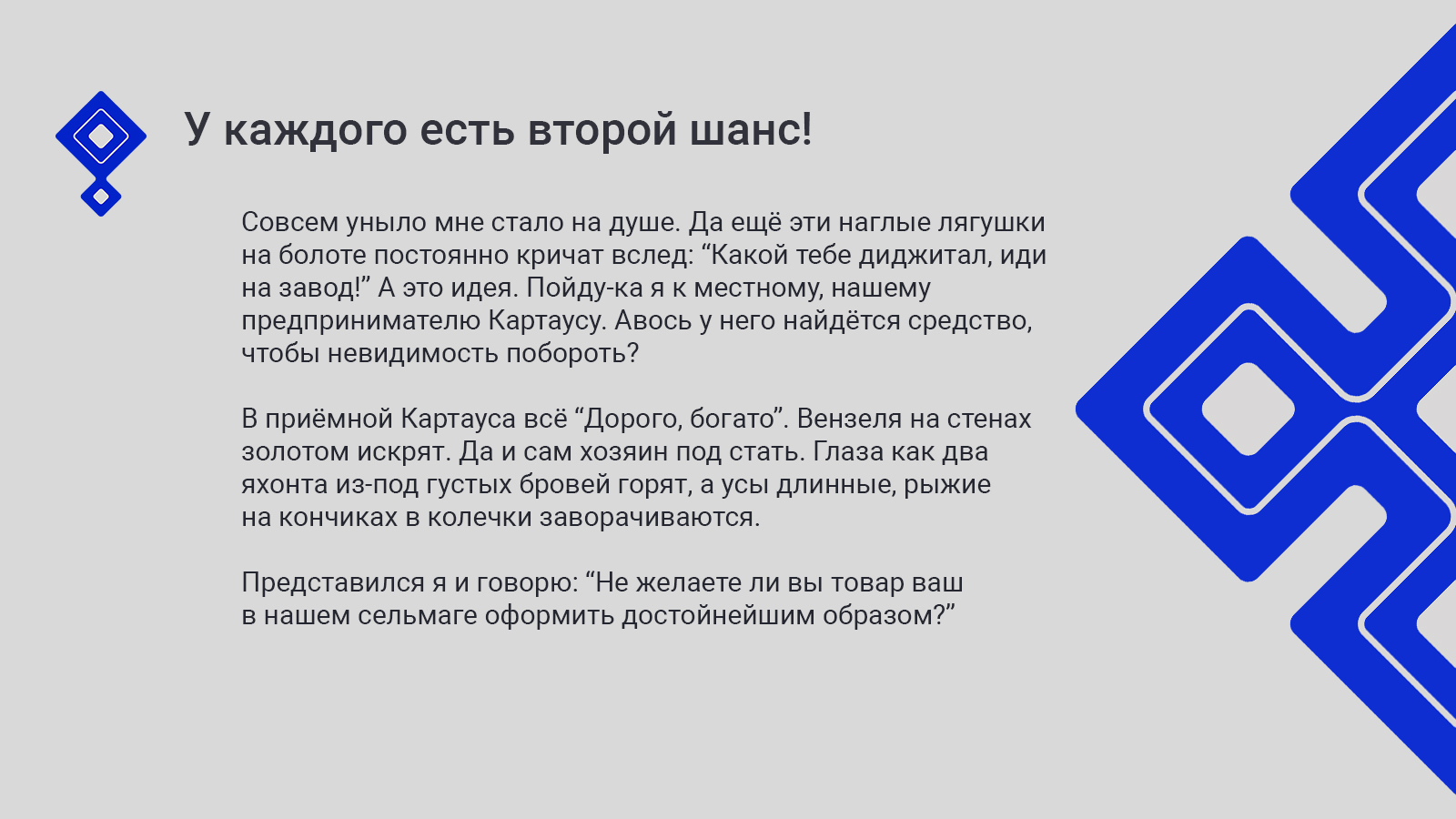 У каждого есть второй шанс!

Совсем уныло мне стало на душе. Да ещё эти наглые лягушки на болоте постоянно кричат вслед: “Какой тебе диджитал, иди на завод!” А это идея. Пойду-ка я к местному, нашему предпринимателю Картаусу. Авось у него найдётся средство, чтобы невидимость побороть?

В приёмной Картауса всё “Дорого, богато”. Вензеля на стенах золотом искрят. Да и сам хозяин под стать. Глаза как два яхонта из-под густых бровей горят, а усы длинные, рыжие на кончиках в колечки заворачиваются.

Представился я и говорю: “Не желаете ли вы товар ваш в нашем сельмаге оформить достойнейшим образом?”